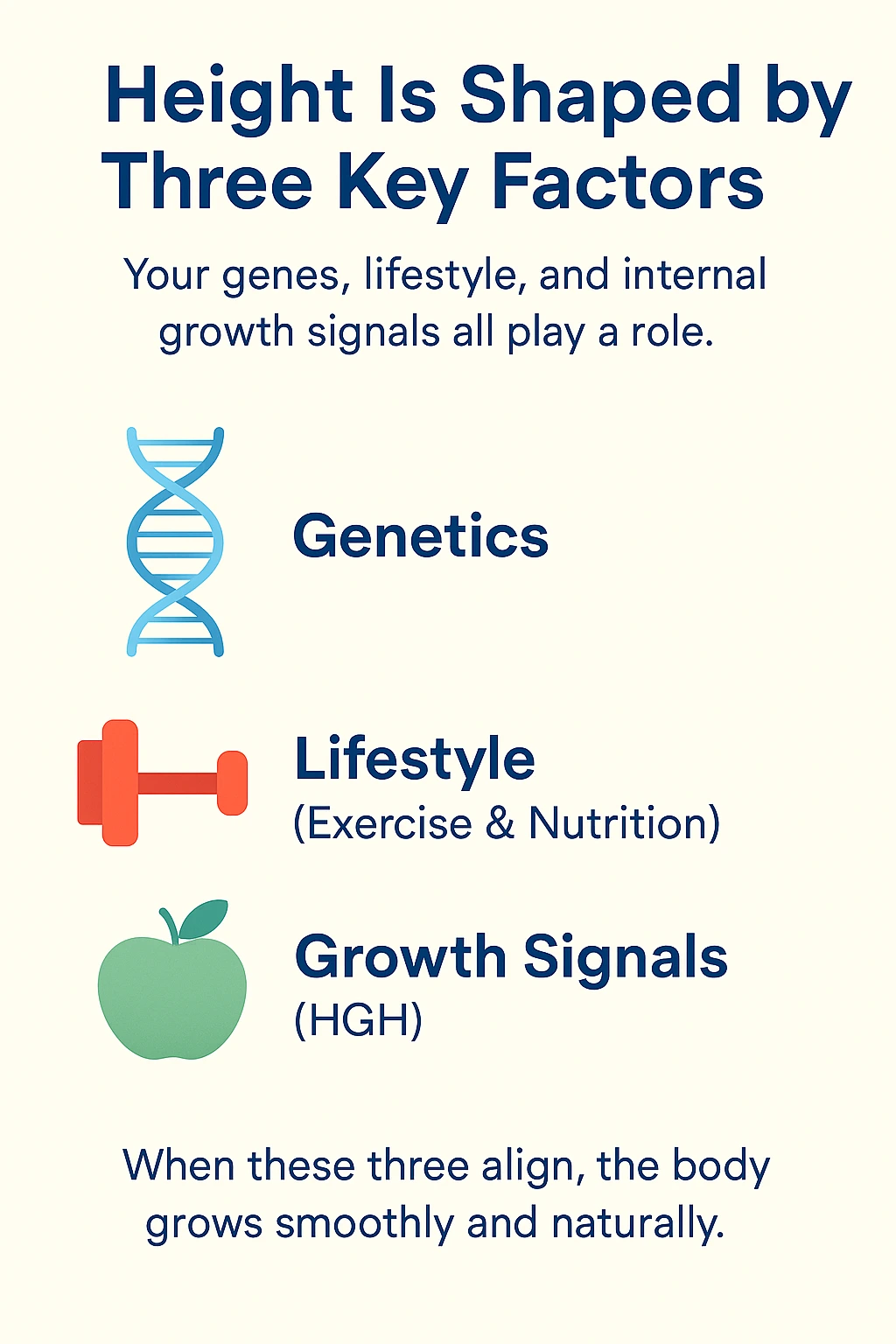 Height Is Shaped by Three Key Factors

Your genes, lifestyle, and internal growth signals all play a role.

Genetics

Lifestyle
(Exercise & Nutrition)

Growth Signals
(HGH)

When these three align, the body grows smoothly and naturally.